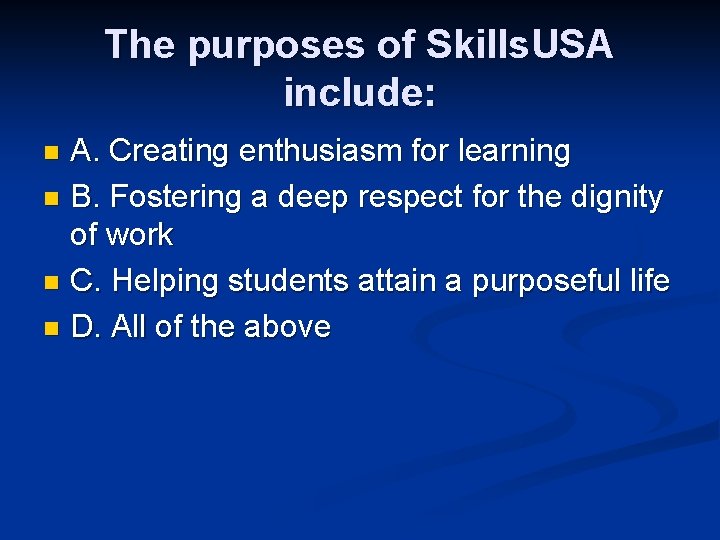 The purposes of SkillsUSA include:

A. Creating enthusiasm for learning

B. Fostering a deep respect for the dignity of work

C. Helping students attain a purposeful life

D. All of the above